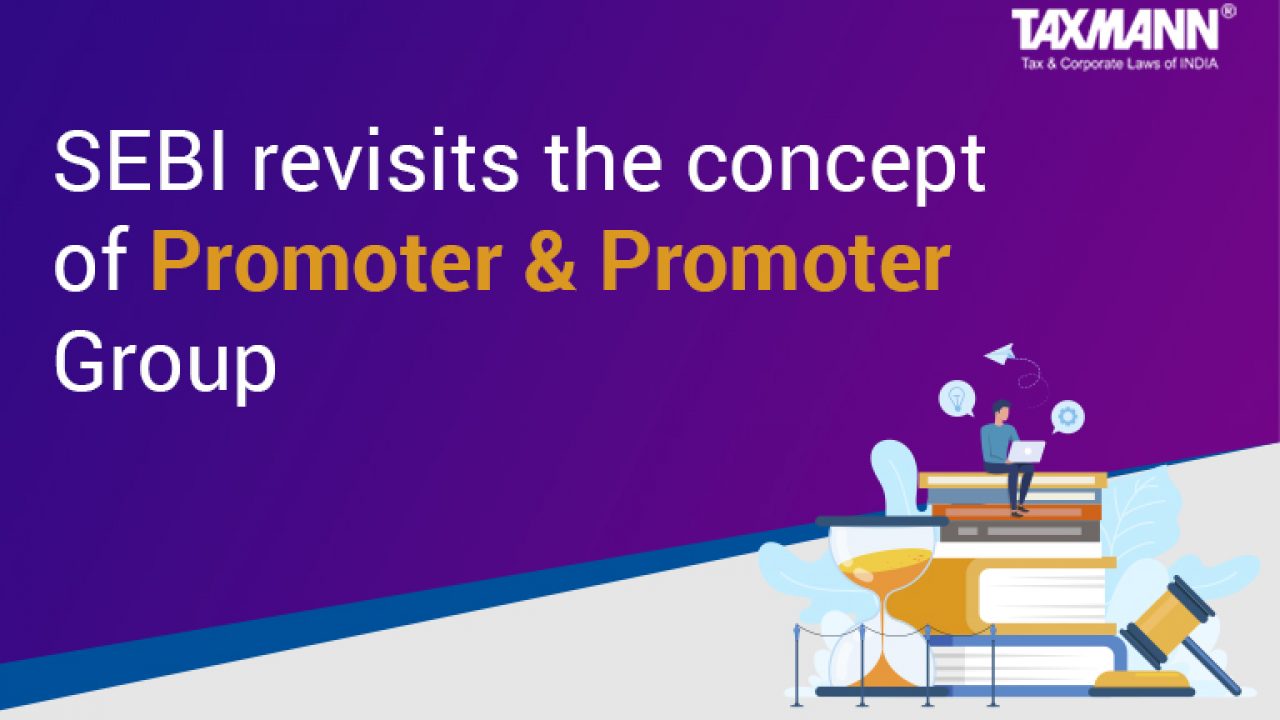 TAXMANN®
Tax & Corporate Laws of INDIA

SEBI revisits the concept of Promoter & Promoter Group